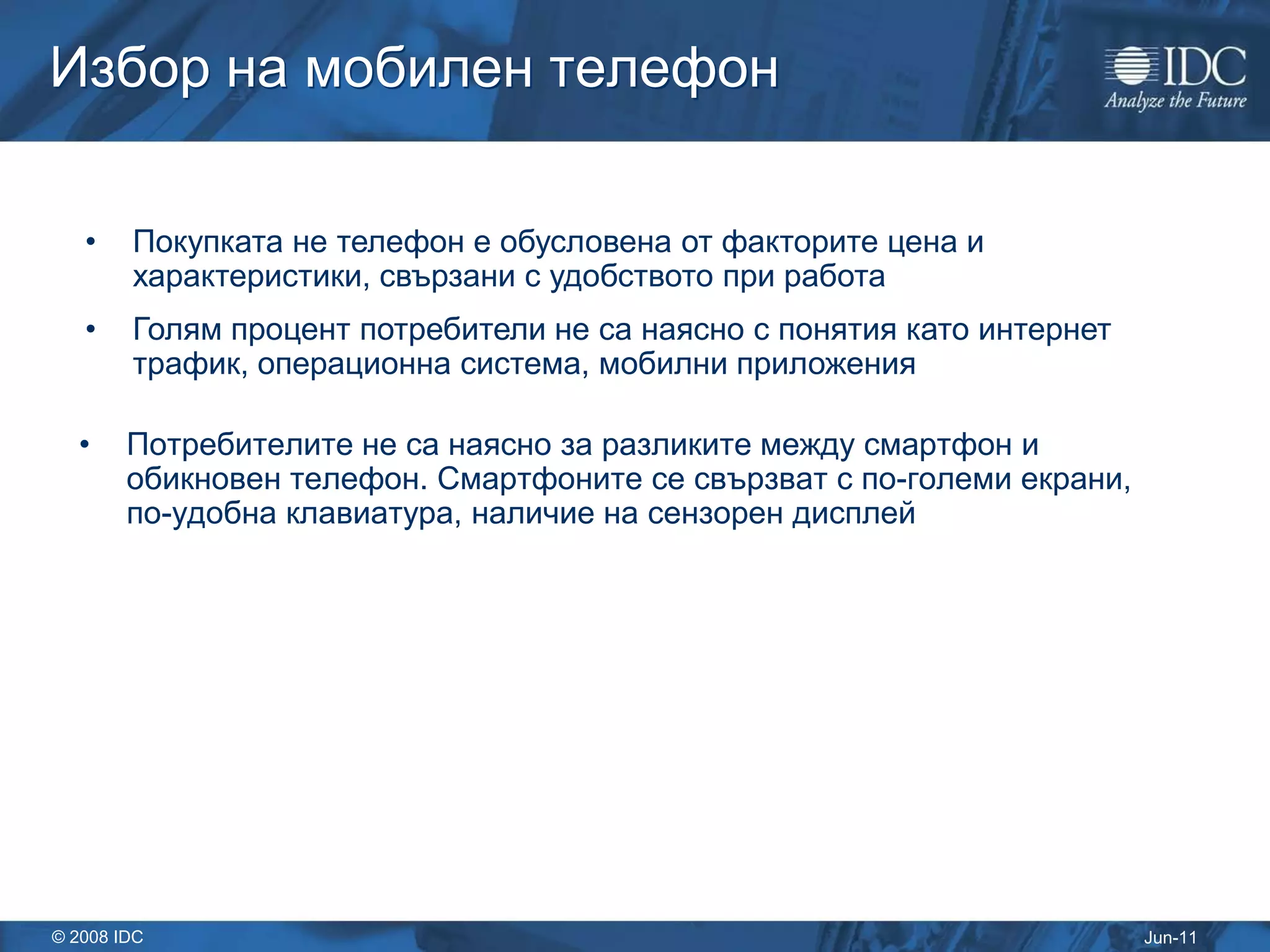 Избор на мобилен телефон

IDC
Analyze the Future

• Покупката не телефон е обусловена от факторите цена и характеристики, свързани с удобството при работа

• Голям процент потребители не са наясно с понятия като интернет трафик, операционна система, мобилни приложения

• Потребителите не са наясно за разликите между смартфон и обикновен телефон. Смартфоните се свързват с по-големи екрани, по-удобна клавиатура, наличие на сензорен дисплей

© 2008 IDC

Jun-11